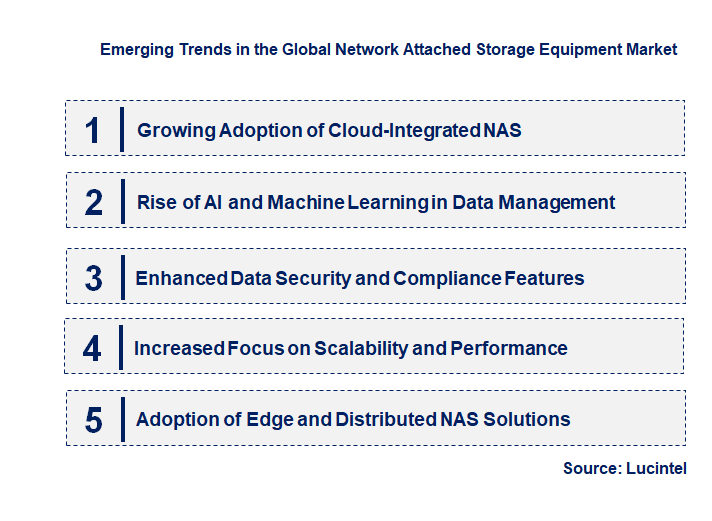 Emerging Trends in the Global Network Attached Storage Equipment Market

1 Growing Adoption of Cloud-Integrated NAS

2 Rise of AI and Machine Learning in Data Management

3 Enhanced Data Security and Compliance Features

4 Increased Focus on Scalability and Performance

5 Adoption of Edge and Distributed NAS Solutions

Source: Lucintel